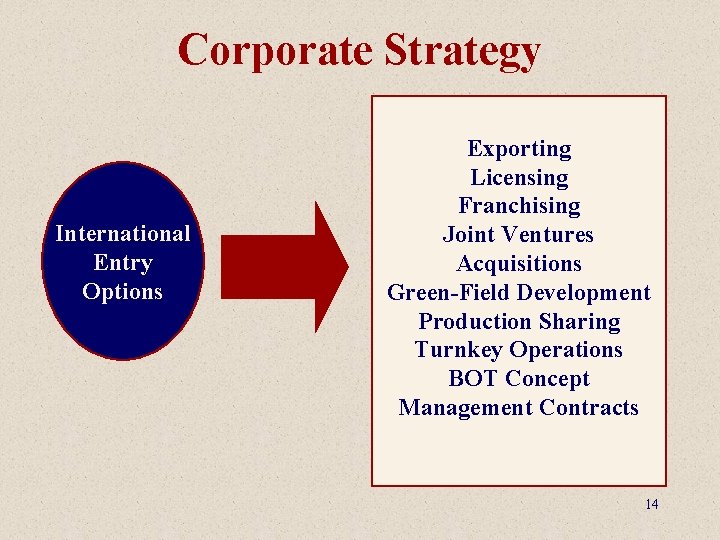 Corporate Strategy

International Entry Options

Exporting
Licensing
Franchising
Joint Ventures
Acquisitions
Green-Field Development
Production Sharing
Turnkey Operations
BOT Concept
Management Contracts

14